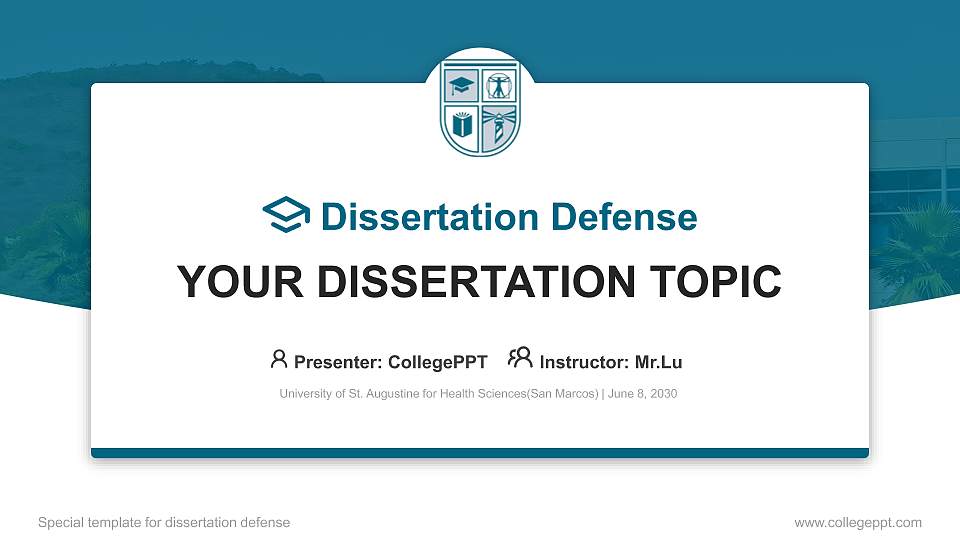 Dissertation Defense

YOUR DISSERTATION TOPIC

Presenter: CollegePPT Instructor: Mr.Lu

University of St. Augustine for Health Sciences(San Marcos) | June 8, 2030

Special template for dissertation defense

www.collegeppt.com